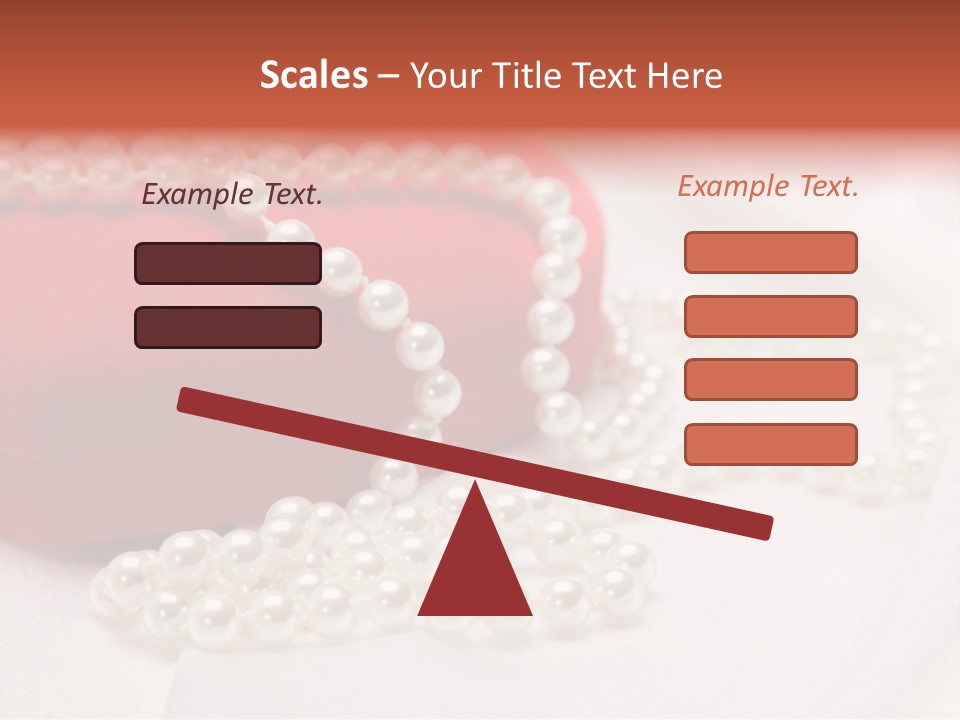 Scales – Your Title Text Here

Example Text.

Example Text.